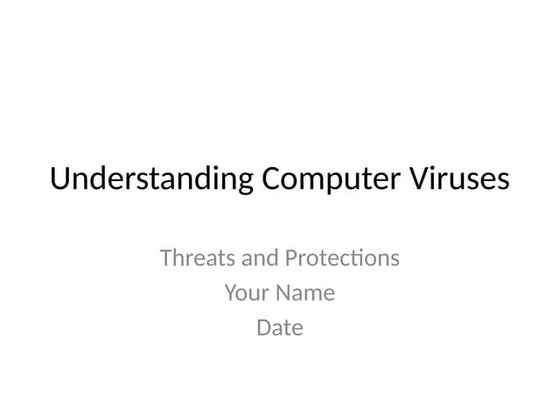 Understanding Computer Viruses

Threats and Protections
Your Name
Date